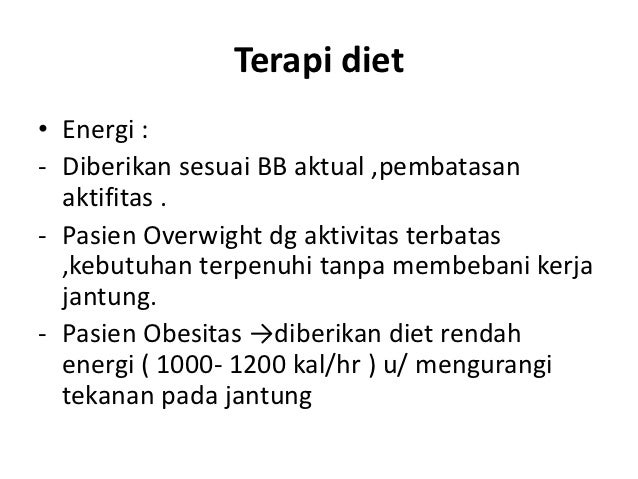 Terapi diet

• Energi :
- Diberikan sesuai BB aktual ,pembatasan aktifitas .
- Pasien Overwight dg aktivitas terbatas ,kebutuhan terpenuhi tanpa membebani kerja jantung.
- Pasien Obesitas →diberikan diet rendah energi ( 1000- 1200 kal/hr ) u/ mengurangi tekanan pada jantung